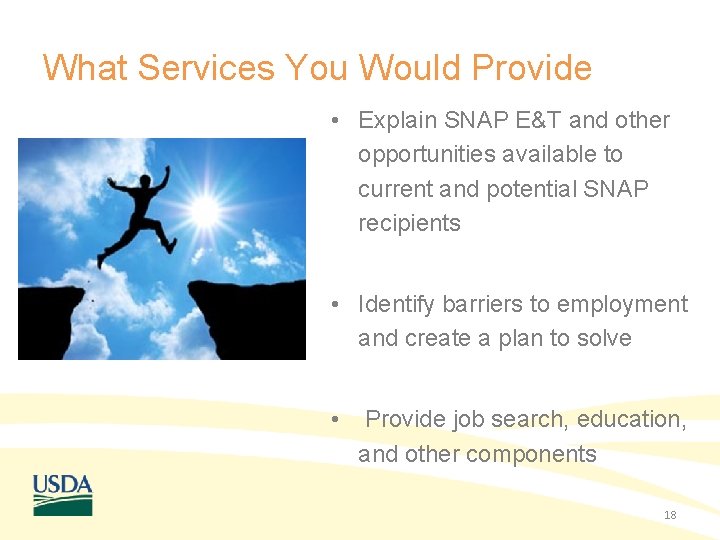 What Services You Would Provide

• Explain SNAP E&T and other opportunities available to current and potential SNAP recipients

• Identify barriers to employment and create a plan to solve

• Provide job search, education, and other components

USDA

18